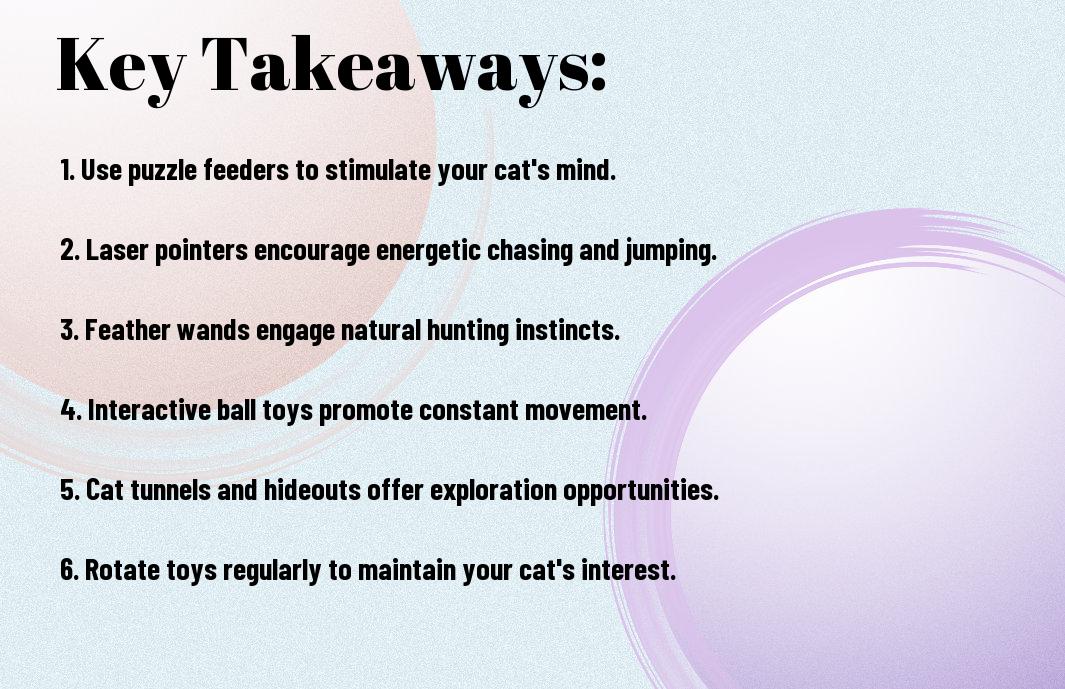 Key Takeaways:

1. Use puzzle feeders to stimulate your cat's mind.

2. Laser pointers encourage energetic chasing and jumping.

3. Feather wands engage natural hunting instincts.

4. Interactive ball toys promote constant movement.

5. Cat tunnels and hideouts offer exploration opportunities.

6. Rotate toys regularly to maintain your cat's interest.